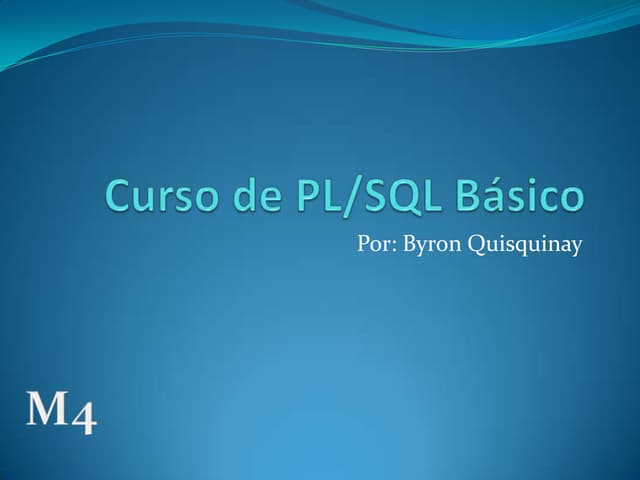 Curso de PL/SQL Básico

Por: Byron Quisquinay

M4